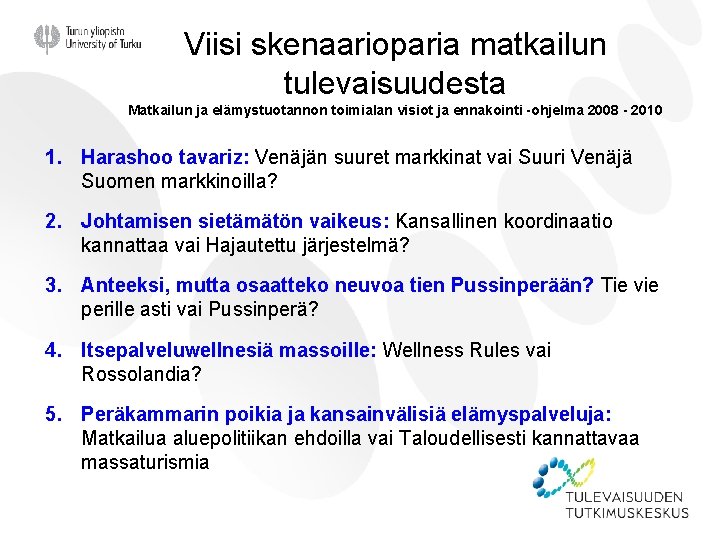 Turun yliopisto
University of Turku

Viisi skenaarioparia matkailun tulevaisuudesta

Matkailun ja elämystuotannon toimialan visiot ja ennakointi -ohjelma 2008 - 2010

1. Harashoo tavariz: Venäjän suuret markkinat vai Suuri Venäjä Suomen markkinoilla?

2. Johtamisen sietämätön vaikeus: Kansallinen koordinaatio kannattaa vai Hajautettu järjestelmä?

3. Anteeksi, mutta osaatteko neuvoa tien Pussinperään? Tie vie perille asti vai Pussinperä?

4. Itsepalveluwellnesiä massoille: Wellness Rules vai Rossolandia?

5. Peräkammarin poikia ja kansainvälisiä elämyspalveluja: Matkailua aluepolitiikan ehdoilla vai Taloudellisesti kannattavaa massaturismia

TULEVAISUUDEN TUTKIMUSKESKUS